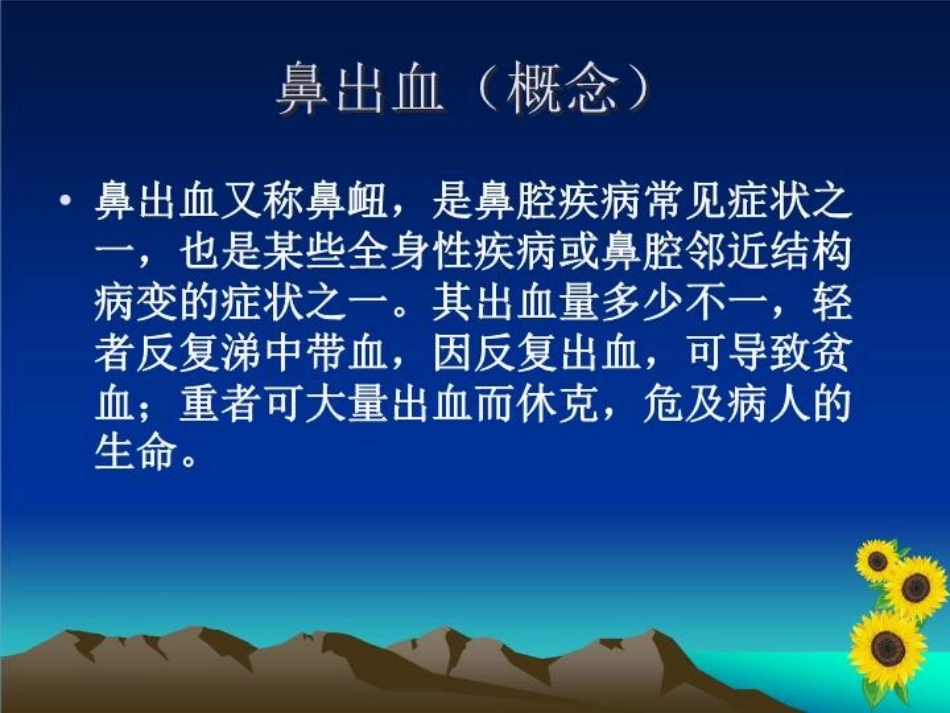 鼻出血（概念）

• 鼻出血又称鼻衄，是鼻腔疾病常见症状之一，也是某些全身性疾病或鼻腔邻近结构病变的症状之一。其出血量多少不一，轻者反复涕中带血，因反复出血，可导致贫血；重者可大量出血而休克，危及病人的生命。